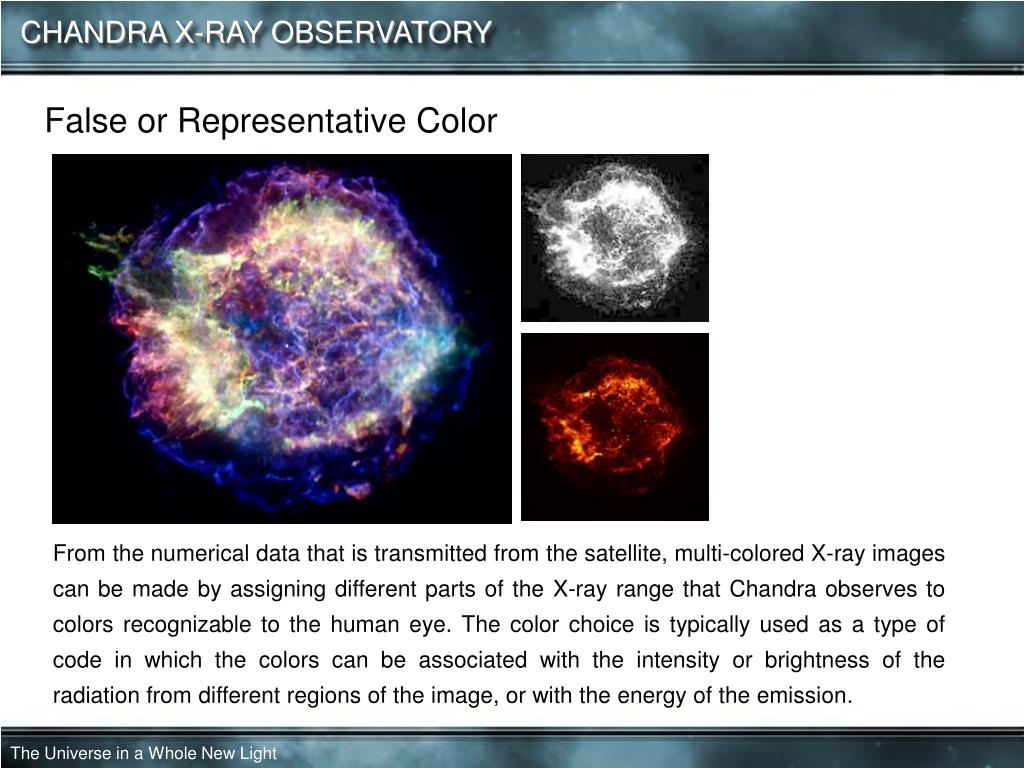 CHANDRA X-RAY OBSERVATORY

False or Representative Color

From the numerical data that is transmitted from the satellite, multi-colored X-ray images can be made by assigning different parts of the X-ray range that Chandra observes to colors recognizable to the human eye. The color choice is typically used as a type of code in which the colors can be associated with the intensity or brightness of the radiation from different regions of the image, or with the energy of the emission.

The Universe in a Whole New Light